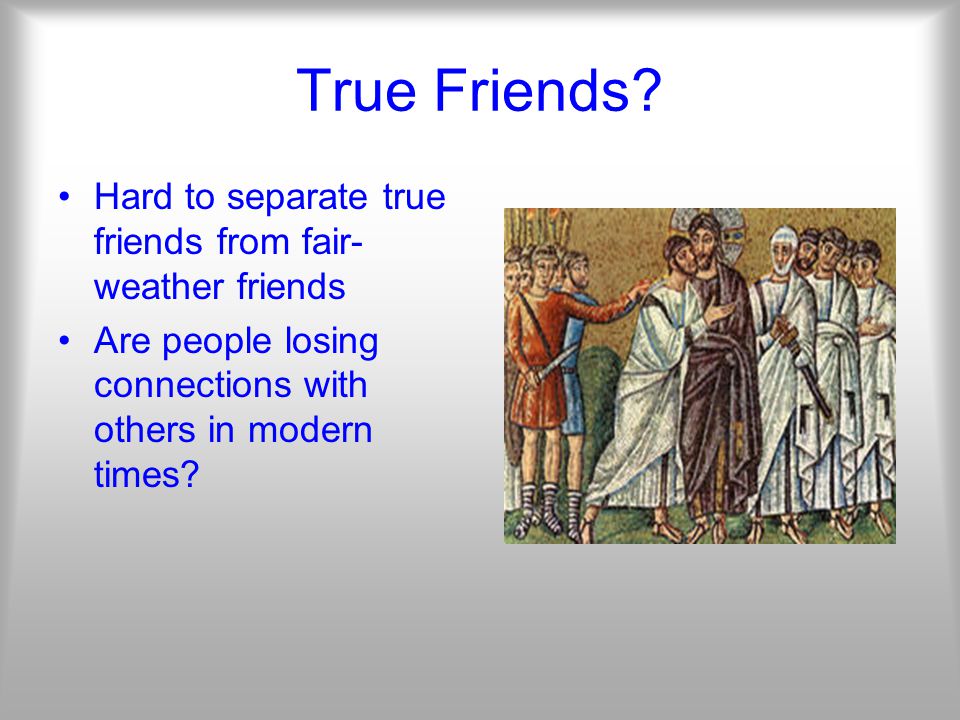 True Friends?

• Hard to separate true friends from fair-weather friends
• Are people losing connections with others in modern times?